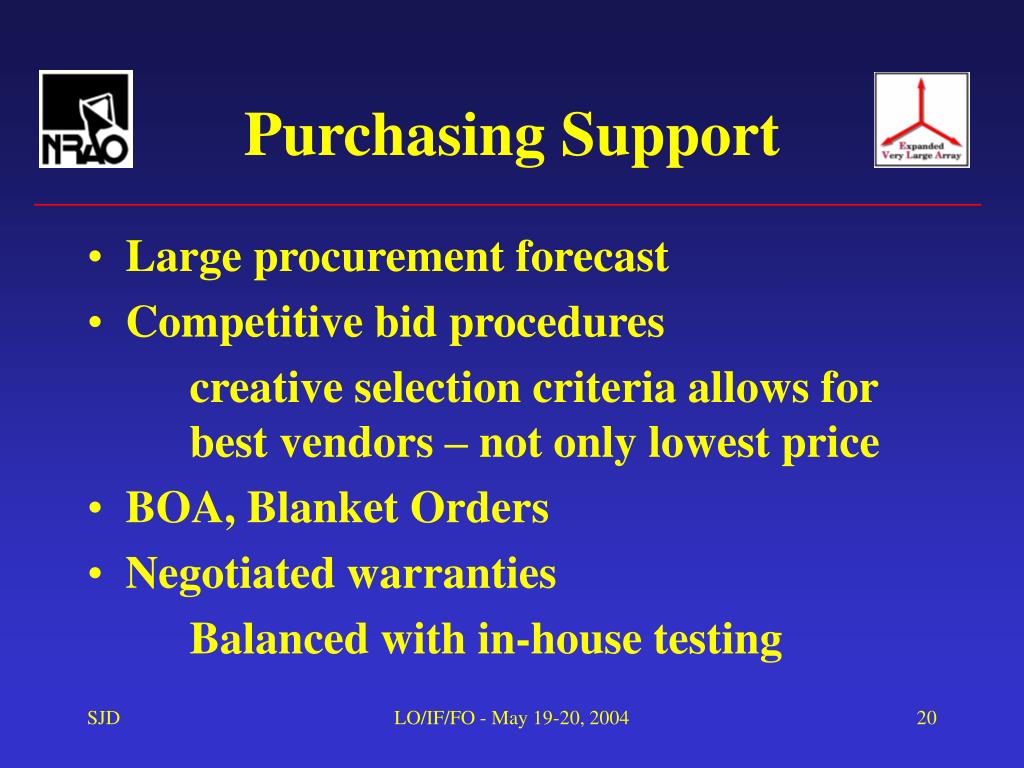 NRAO

Purchasing Support

Expanded
Very Large Array

• Large procurement forecast
• Competitive bid procedures
creative selection criteria allows for best vendors – not only lowest price
• BOA, Blanket Orders
• Negotiated warranties
Balanced with in-house testing

SJD

LO/IF/FO - May 19-20, 2004

20